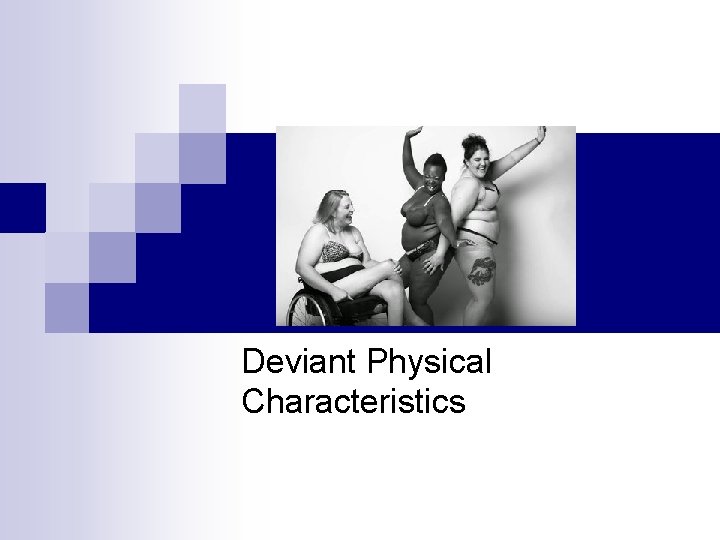 Deviant Physical Characteristics